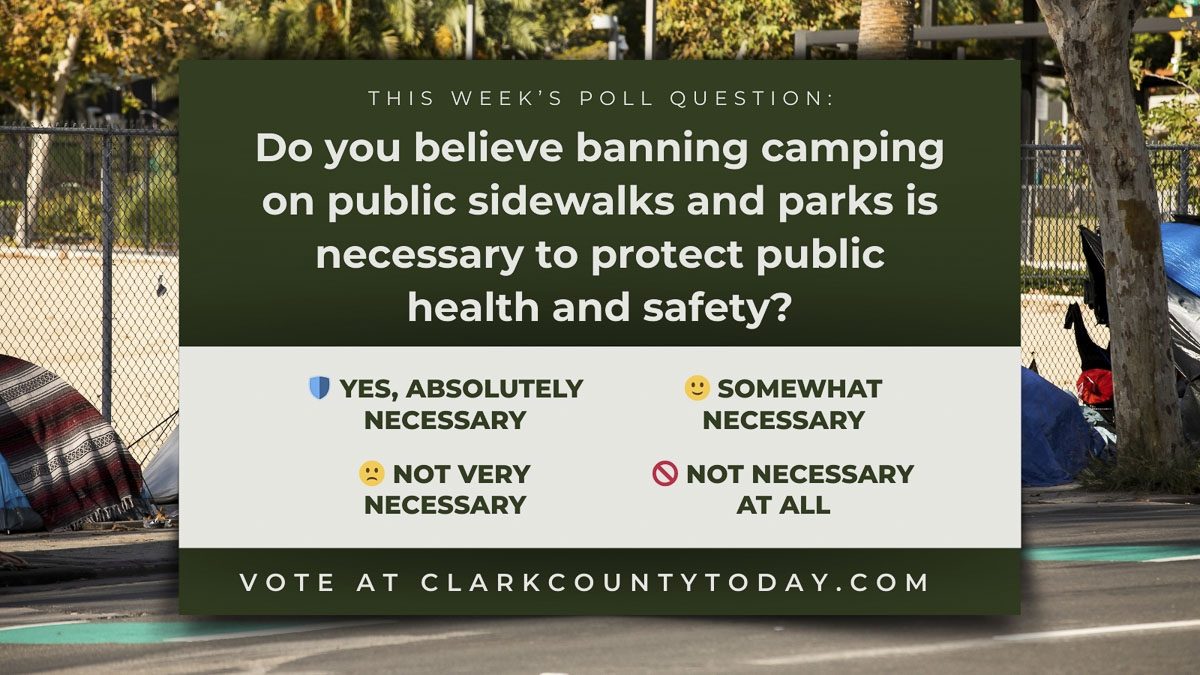 THIS WEEK'S POLL QUESTION:

Do you believe banning camping on public sidewalks and parks is necessary to protect public health and safety?

YES, ABSOLUTELY NECESSARY

SOMEWHAT NECESSARY

NOT VERY NECESSARY

NOT NECESSARY AT ALL

VOTE AT CLARKCOUNTYTODAY.COM